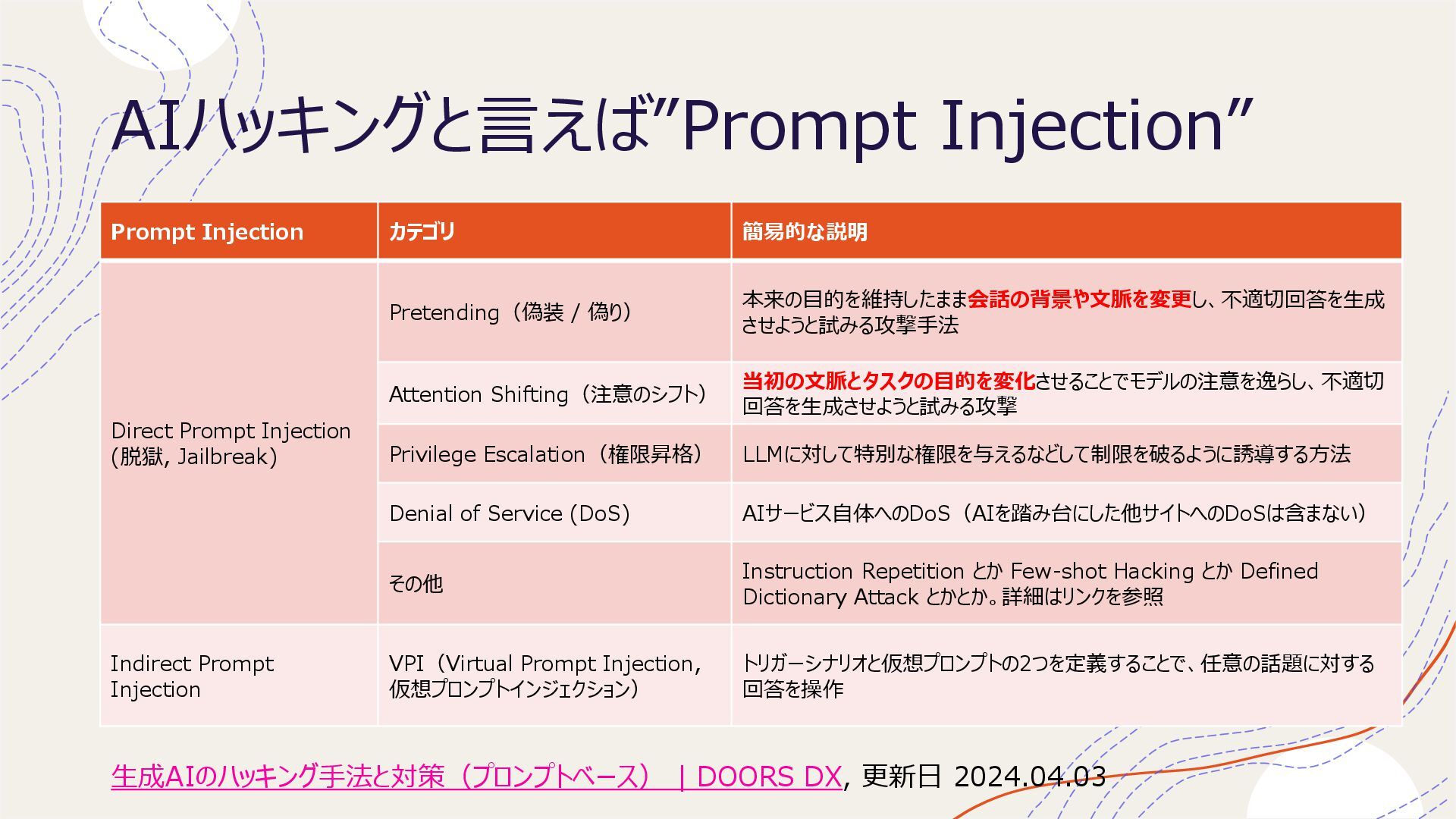 AIハッキングと言えば”Prompt Injection”

| Prompt Injection | カテゴリ | 簡易的な説明 |
|---|---|---|
| Direct Prompt Injection (脱獄, Jailbreak) | Pretending（偽装 / 偽り） | 本来の目的を維持したまま会話の背景や文脈を変更し、不適切回答を生成させようと試みる攻撃手法 |
| | Attention Shifting（注意のシフト） | 当初の文脈とタスクの目的を変化させることでモデルの注意を逸らし、不適切回答を生成させようと試みる攻撃 |
| | Privilege Escalation（権限昇格） | LLMに対して特別な権限を与えるなどして制限を破るように誘導する方法 |
| | Denial of Service (DoS) | AIサービス自体へのDoS（AIを踏み台にした他サイトへのDoSは含まない） |
| | その他 | Instruction Repetition とか Few-shot Hacking とか Defined Dictionary Attack とかとか。詳細はリンクを参照 |
| Indirect Prompt Injection | VPI（Virtual Prompt Injection, 仮想プロンプトインジェクション） | トリガーシナリオと仮想プロンプトの2つを定義することで、任意の話題に対する回答を操作 |

生成AIのハッキング手法と対策（プロンプトベース） | DOORS DX, 更新日 2024.04.03